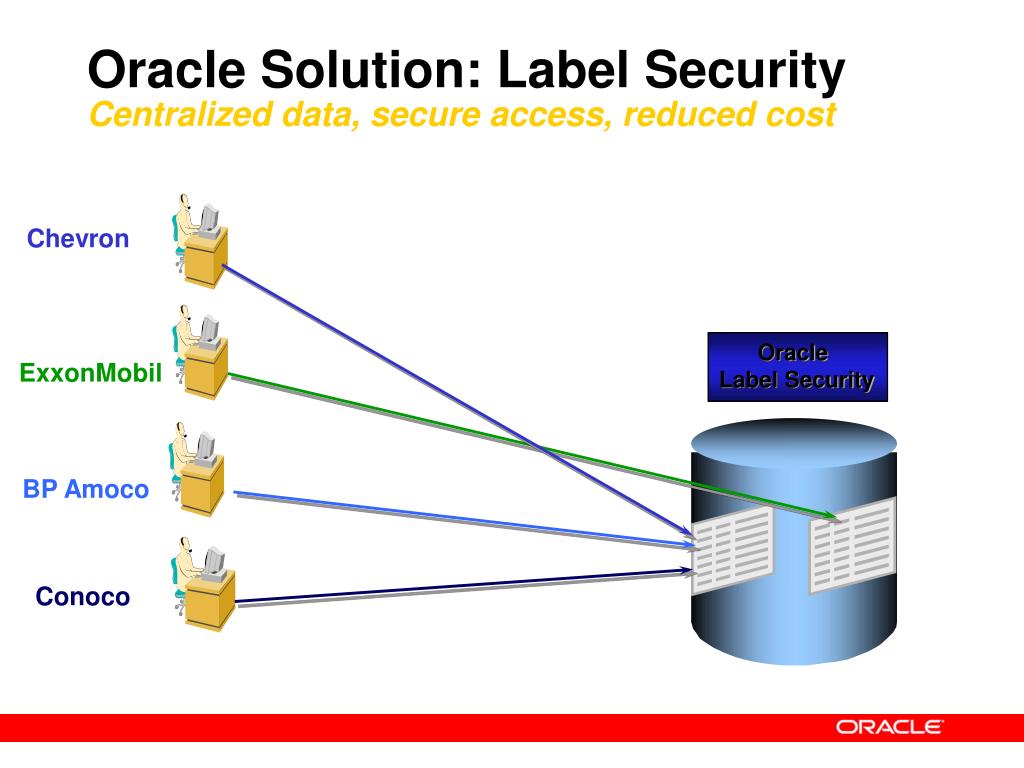 Oracle Solution: Label Security
Centralized data, secure access, reduced cost

Chevron

ExxonMobil

BP Amoco

Conoco

Oracle
Label Security

ORACLE